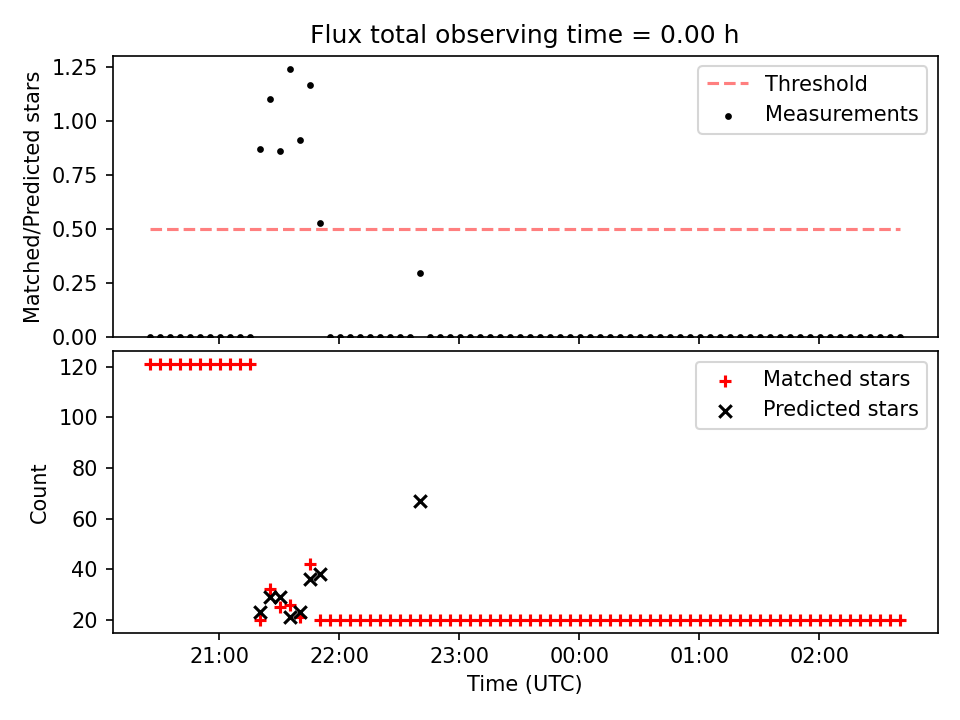 Flux total observing time = 0.00 h

Matched/Predicted stars

1.25
1.00
0.75
0.50
0.25
0.00

Threshold
Measurements

Count

120
100
80
60
40
20

Matched stars
Predicted stars

21:00
22:00
23:00
00:00
01:00
02:00

Time (UTC)